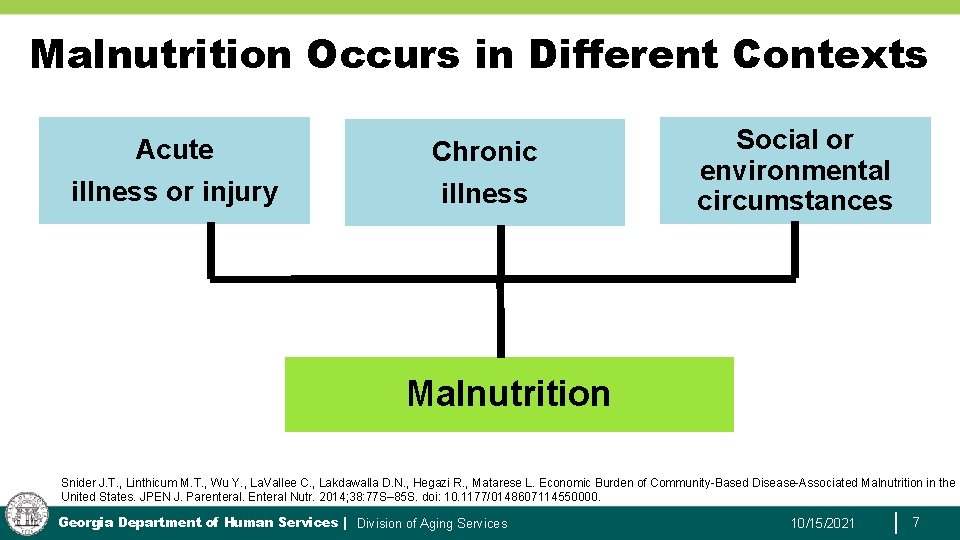 Malnutrition Occurs in Different Contexts

Acute illness or injury

Chronic illness

Social or environmental circumstances

Malnutrition

Snider J.T., Linthicum M.T., Wu Y., LaVallee C., Lakdawalla D.N., Hegazi R., Matarese L. Economic Burden of Community-Based Disease-Associated Malnutrition in the United States. JPEN J. Parenteral. Enteral Nutr. 2014;38:77S–85S. doi: 10.1177/0148607114550000.

Georgia Department of Human Services | Division of Aging Services

10/15/2021

7